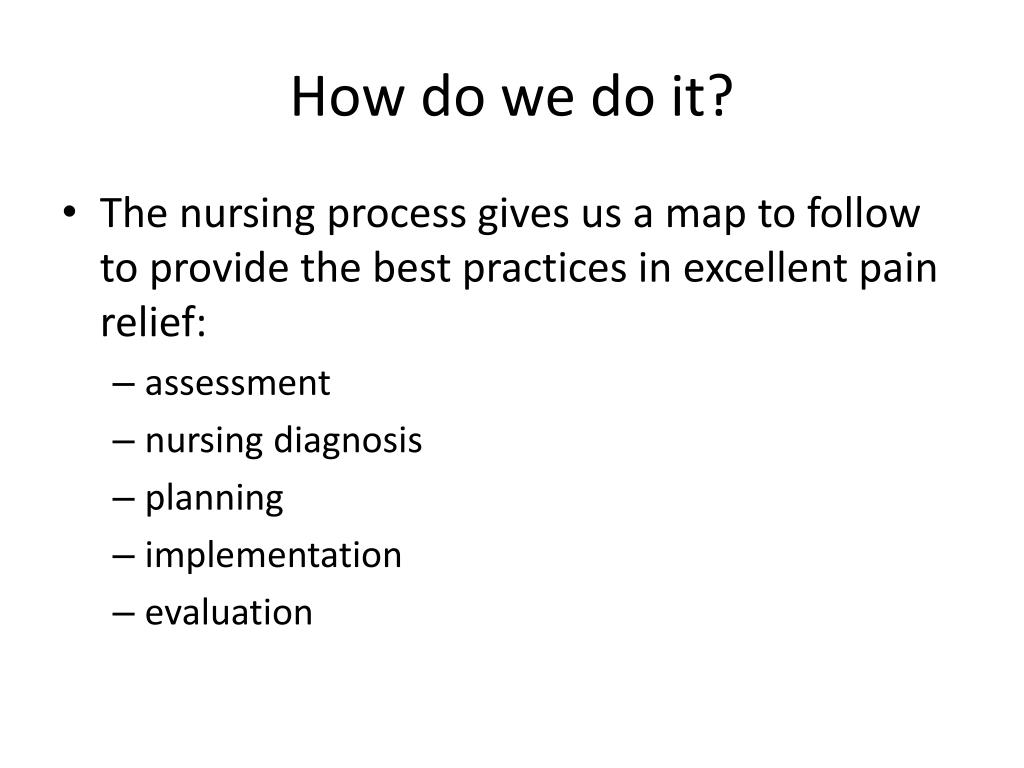 How do we do it?

• The nursing process gives us a map to follow to provide the best practices in excellent pain relief:
– assessment
– nursing diagnosis
– planning
– implementation
– evaluation